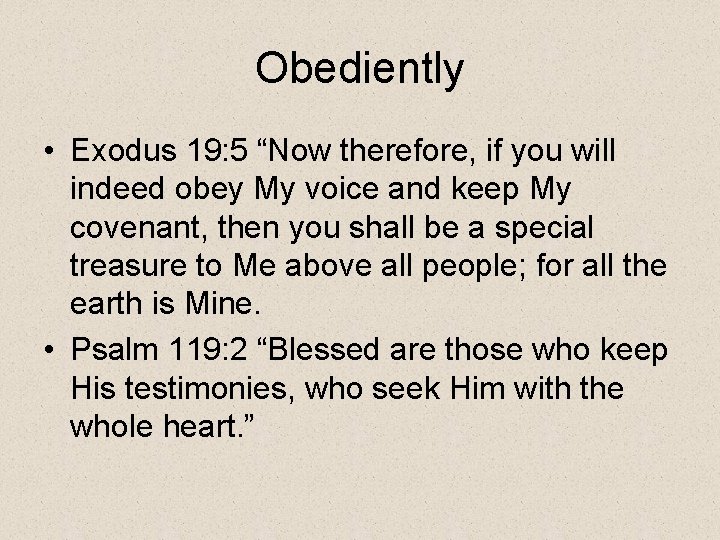 Obediently

• Exodus 19:5 “Now therefore, if you will indeed obey My voice and keep My covenant, then you shall be a special treasure to Me above all people; for all the earth is Mine.

• Psalm 119:2 “Blessed are those who keep His testimonies, who seek Him with the whole heart.”